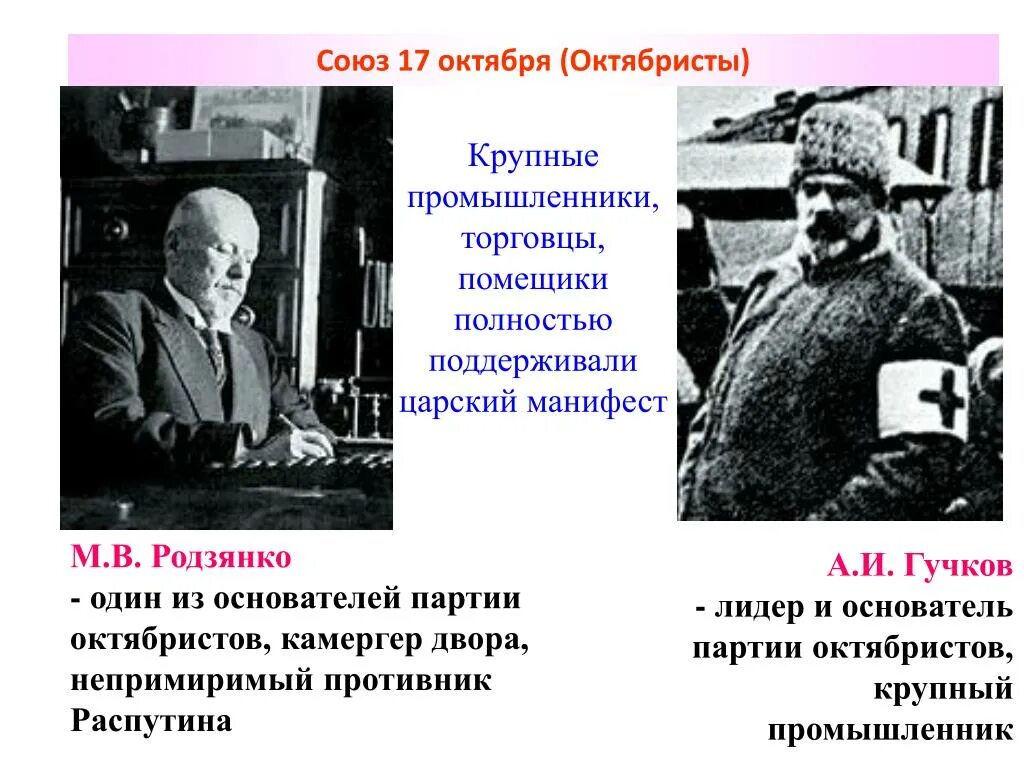 Союз 17 октября (Октябристы)

Крупные промышленники, торговцы, помещики полностью поддерживали царский манифест

М.В. Родзянко
- один из основателей партии октябристов, камергер двора, непримиримый противник Распутина

А.И. Гучков
- лидер и основатель партии октябристов, крупный промышленник